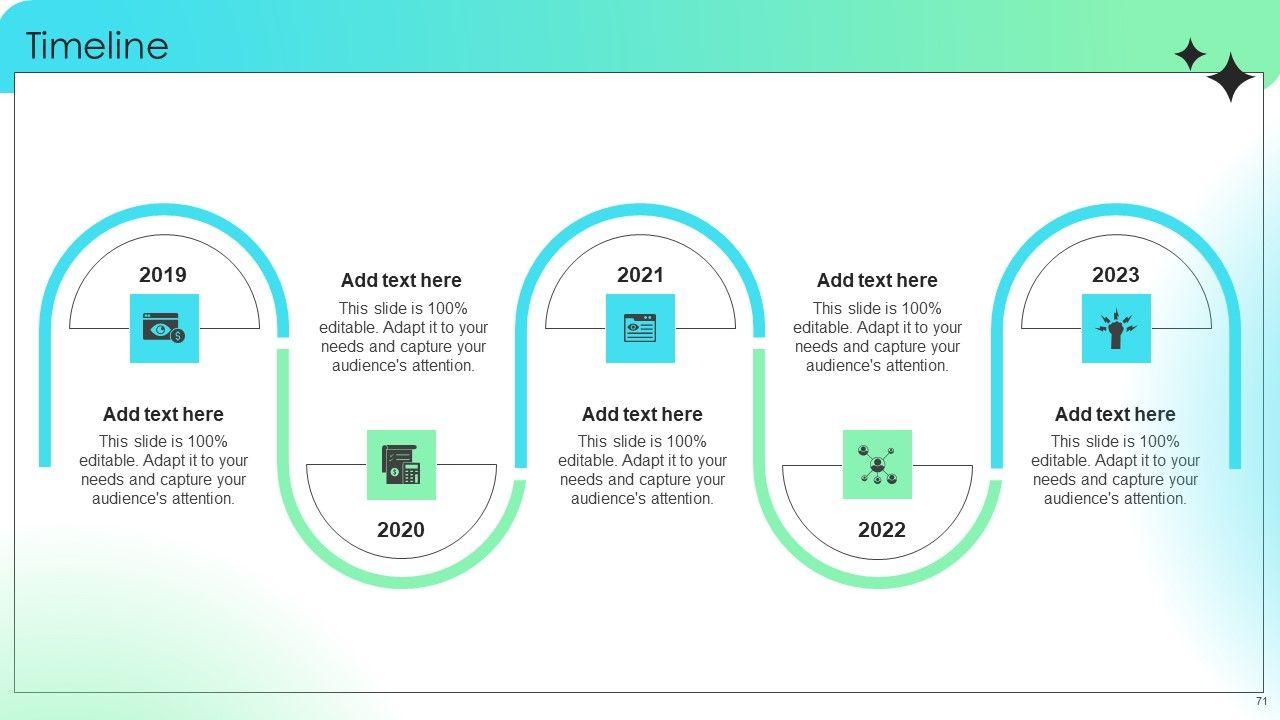 Timeline

2019

Add text here

This slide is 100% editable. Adapt it to your needs and capture your audience's attention.

Add text here

This slide is 100% editable. Adapt it to your needs and capture your audience's attention.

2020

2021

Add text here

This slide is 100% editable. Adapt it to your needs and capture your audience's attention.

Add text here

This slide is 100% editable. Adapt it to your needs and capture your audience's attention.

2022

2023

Add text here

This slide is 100% editable. Adapt it to your needs and capture your audience's attention.

71